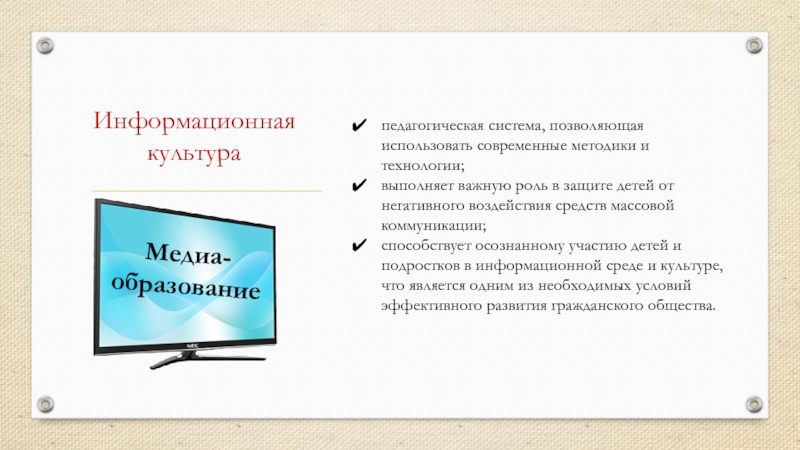 Информационная культура

Медиа-образование

NEC

✔ педагогическая система, позволяющая использовать современные методики и технологии;
✔ выполняет важную роль в защите детей от негативного воздействия средств массовой коммуникации;
✔ способствует осознанному участию детей и подростков в информационной среде и культуре, что является одним из необходимых условий эффективного развития гражданского общества.